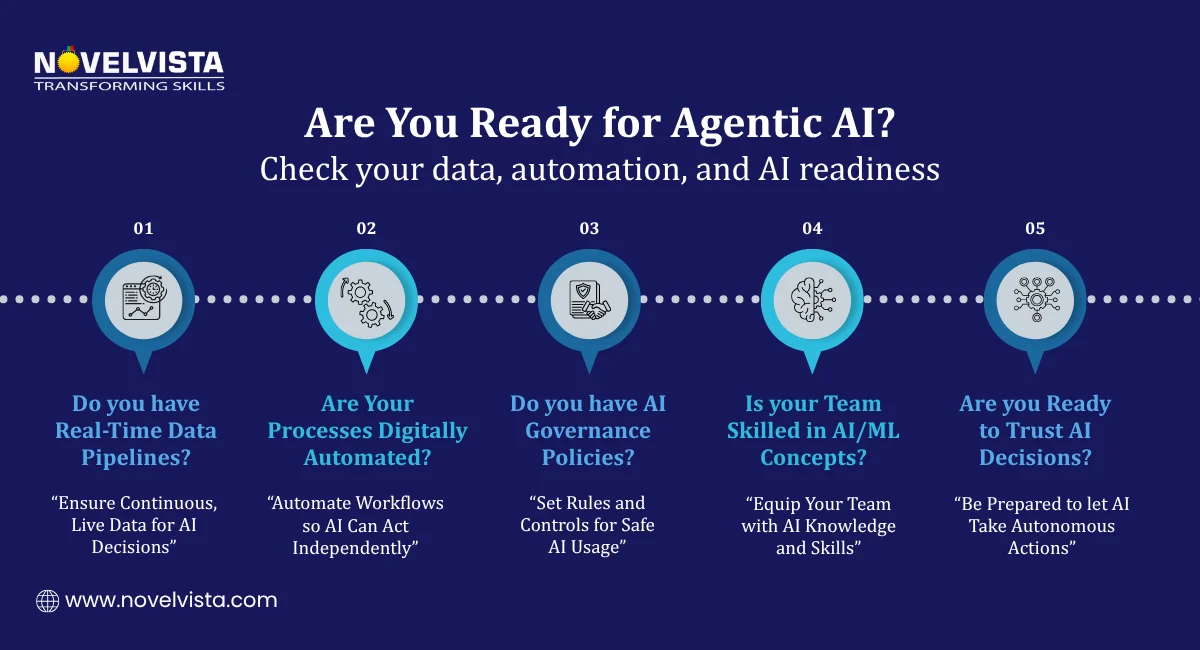 NOVELVISTA
TRANSFORMING SKILLS

Are You Ready for Agentic AI?
Check your data, automation, and AI readiness

01

Do you have Real-Time Data Pipelines?

“Ensure Continuous, Live Data for AI Decisions”

02

Are Your Processes Digitally Automated?

“Automate Workflows so AI Can Act Independently”

03

Do you have AI Governance Policies?

“Set Rules and Controls for Safe AI Usage”

04

Is your Team Skilled in AI/ML Concepts?

“Equip Your Team with AI Knowledge and Skills”

05

Are you Ready to Trust AI Decisions?

“Be Prepared to let AI Take Autonomous Actions”

www.novelvista.com